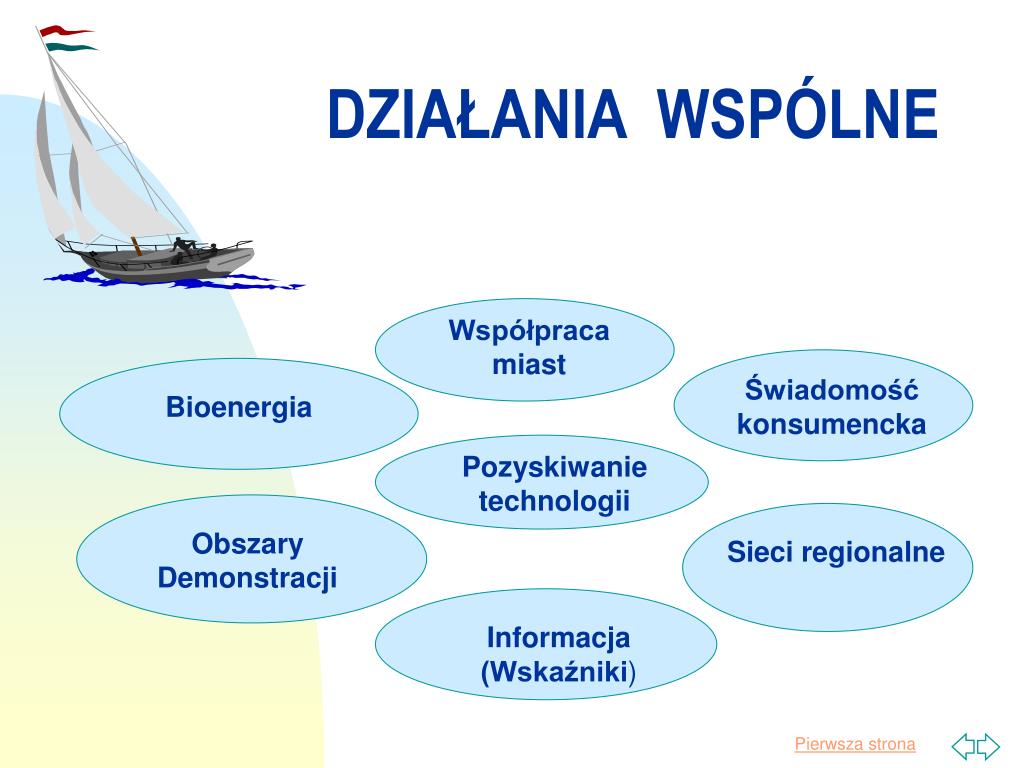 DZIAŁANIA WSPÓLNE

Współpraca miast

Bioenergia

Świadomość konsumencka

Pozyskiwanie technologii

Obszary Demonstracji

Sieci regionalne

Informacja (Wskaźniki)

Pierwsza strona